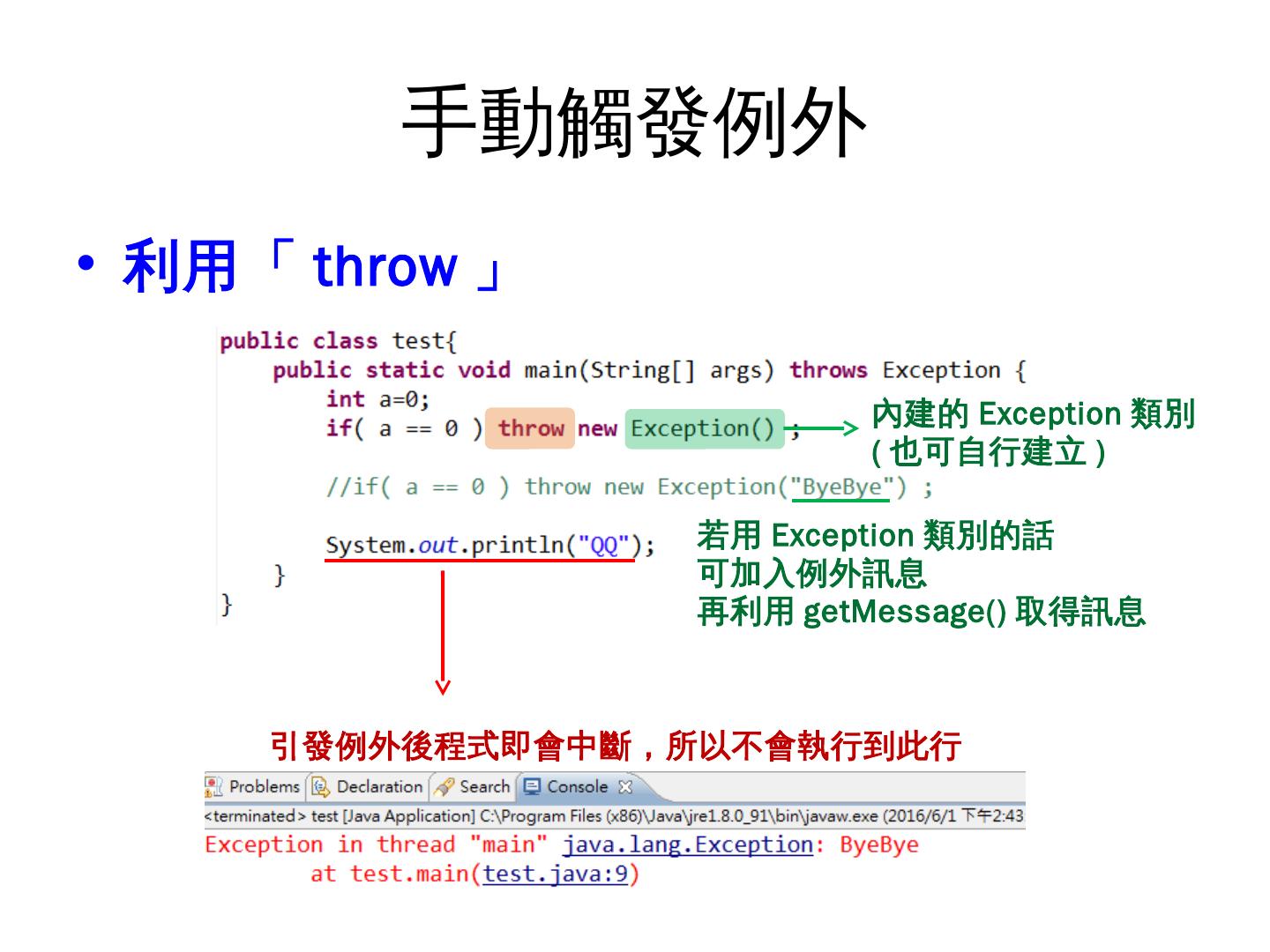 手動觸發例外

• 利用「 throw 」

public class test{
    public static void main(String[] args) throws Exception {
        int a=0;
        if( a == 0 ) throw new Exception() ;

        //if( a == 0 ) throw new Exception("ByeBye") ;

        System.out.println("QQ");
    }
}

內建的 Exception 類別
( 也可自行建立 )

若用 Exception 類別的話
可加入例外訊息
再利用 getMessage() 取得訊息

引發例外後程式即會中斷，所以不會執行到此行

Problems  Declaration  Search  Console

<terminated> test [Java Application] C:\Program Files (x86)\Java\jre1.8.0_91\bin\javaw.exe (2016/6/1 下午2:43
Exception in thread "main" java.lang.Exception: ByeBye
	at test.main(test.java:9)